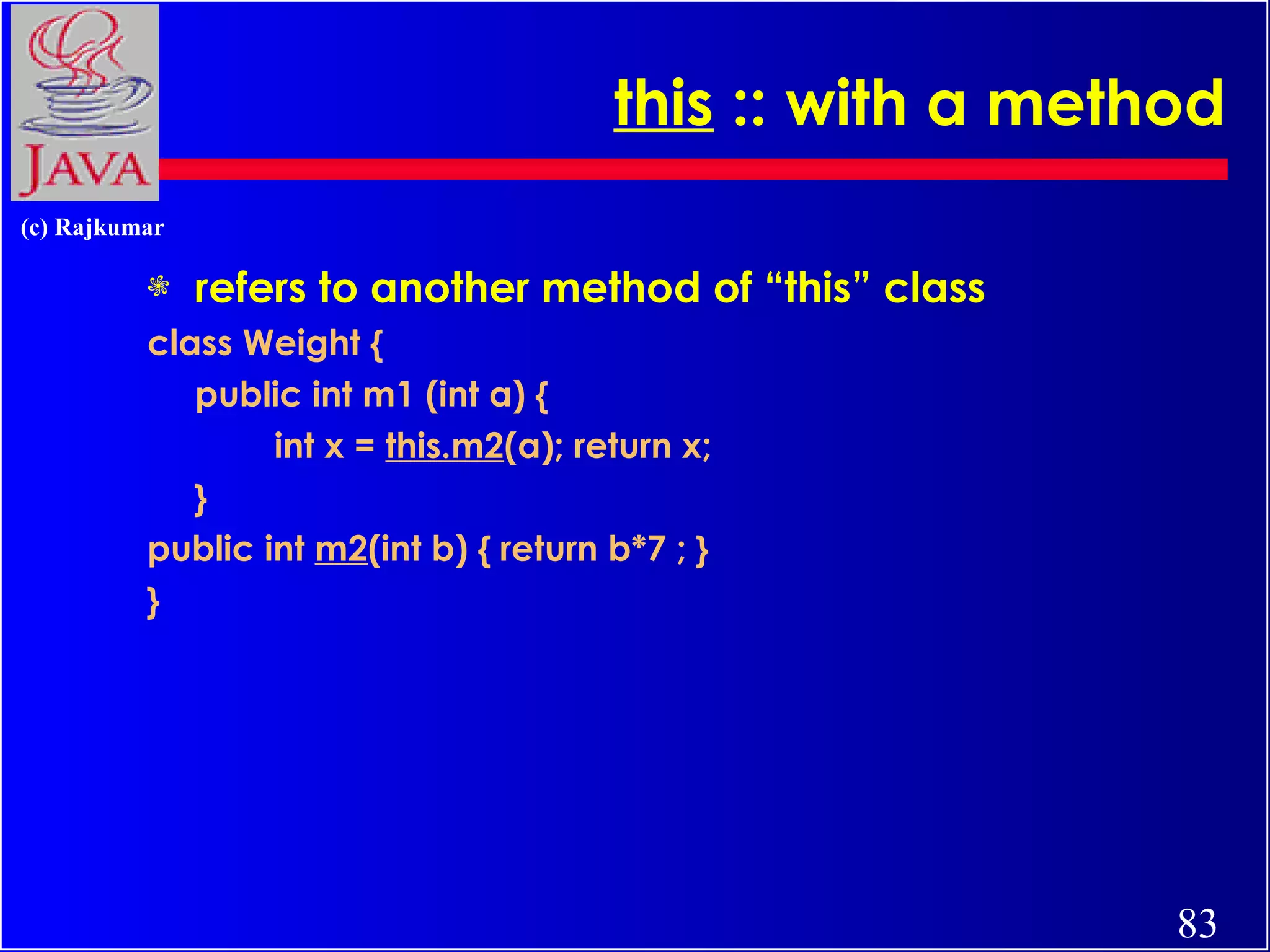 JAVA

this :: with a method

(c) Rajkumar

refers to another method of “this” class

class Weight {
public int m1 (int a) {
int x = this.m2(a); return x;
}
public int m2(int b) { return b*7 ; }
}

83